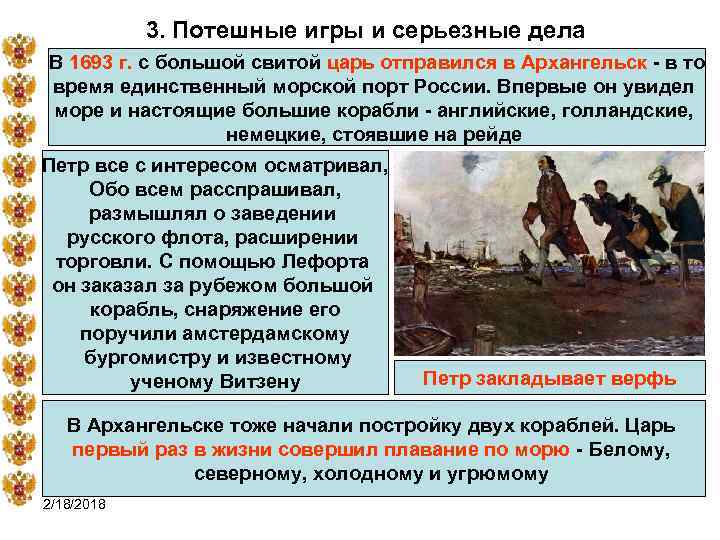 3. Потешные игры и серьезные дела

В 1693 г. с большой свитой царь отправился в Архангельск - в то время единственный морской порт России. Впервые он увидел море и настоящие большие корабли - английские, голландские, немецкие, стоявшие на рейде

Петр все с интересом осматривал, Обо всем расспрашивал, размышлял о заведении русского флота, расширении торговли. С помощью Лефорта он заказал за рубежом большой корабль, снаряжение его поручили амстердамскому бургомистру и известному ученому Витзену

Петр закладывает верфь

В Архангельске тоже начали постройку двух кораблей. Царь первый раз в жизни совершил плавание по морю - Белому, северному, холодному и угрюмому

2/18/2018